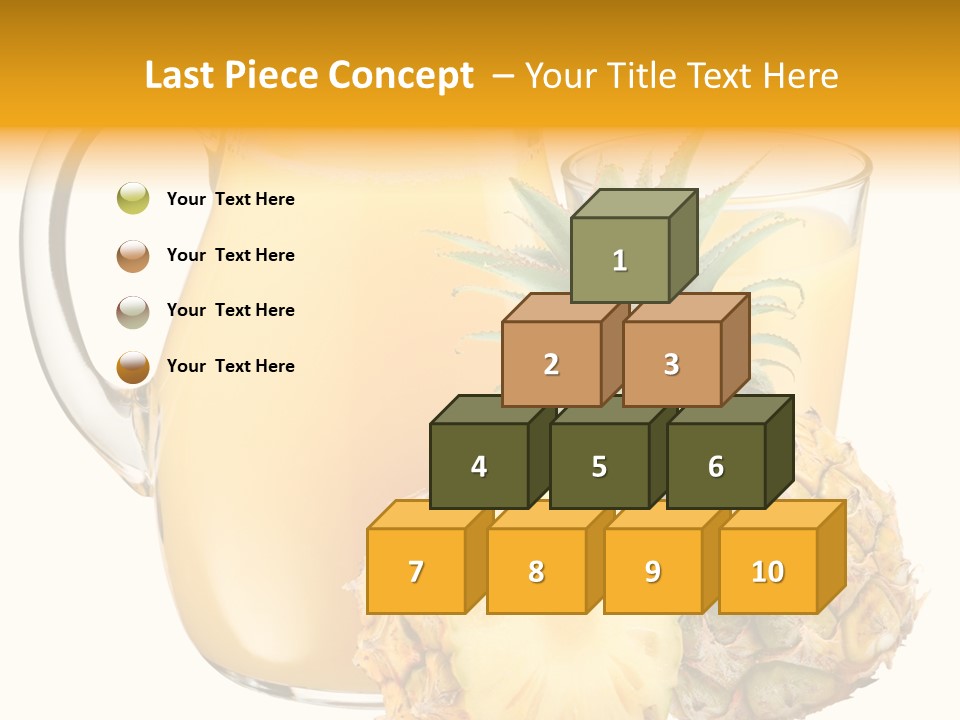 Last Piece Concept – Your Title Text Here

Your Text Here

Your Text Here

Your Text Here

Your Text Here

1

2

3

4

5

6

7

8

9

10